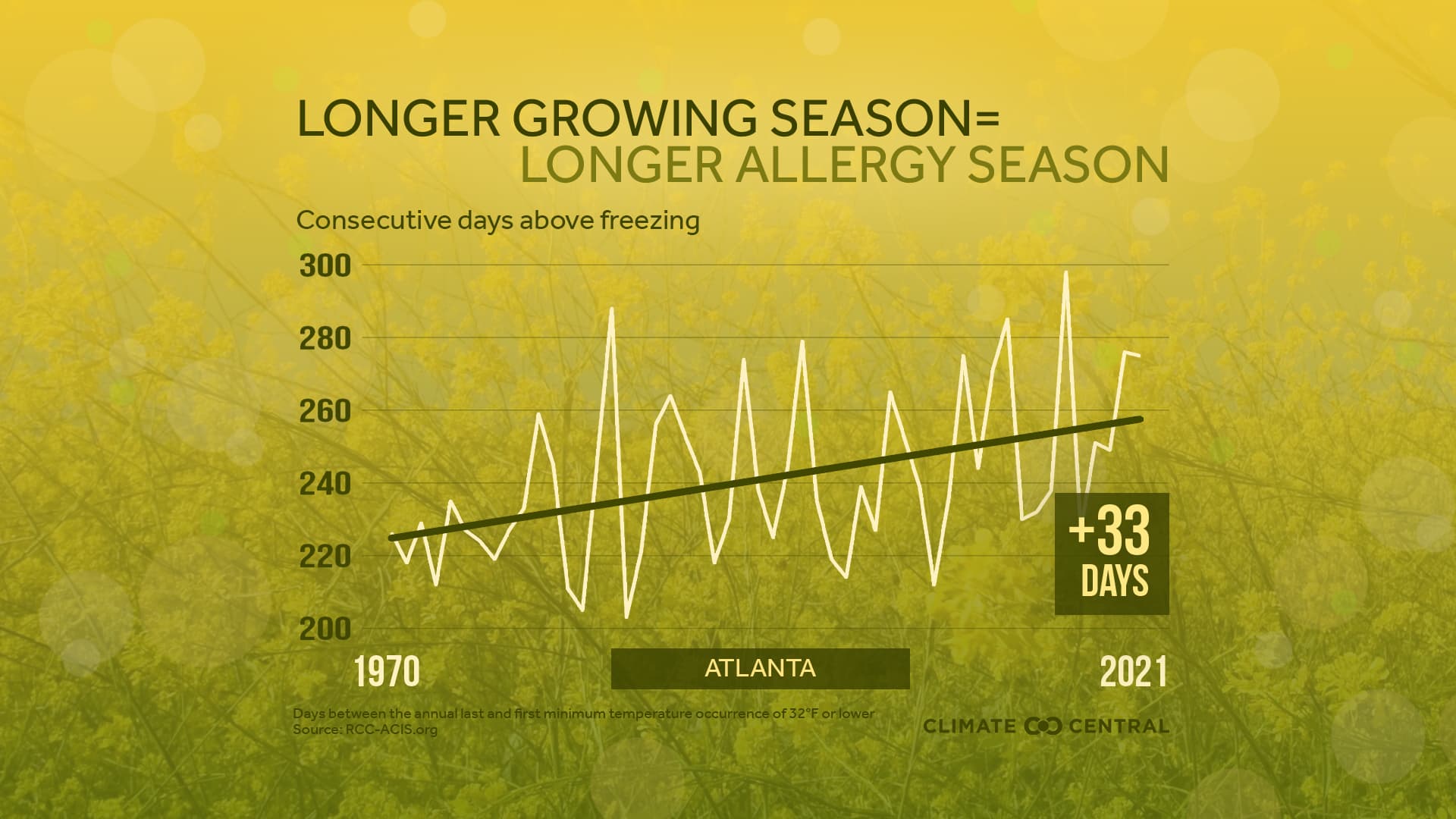 LONGER GROWING SEASON=
LONGER ALLERGY SEASON

Consecutive days above freezing

300
280
260
240
220
200

+33 DAYS

1970
ATLANTA
2021

Days between the annual last and first minimum temperature occurrence of 32°F or lower
Source: RCC-ACIS.org

CLIMATE CENTRAL